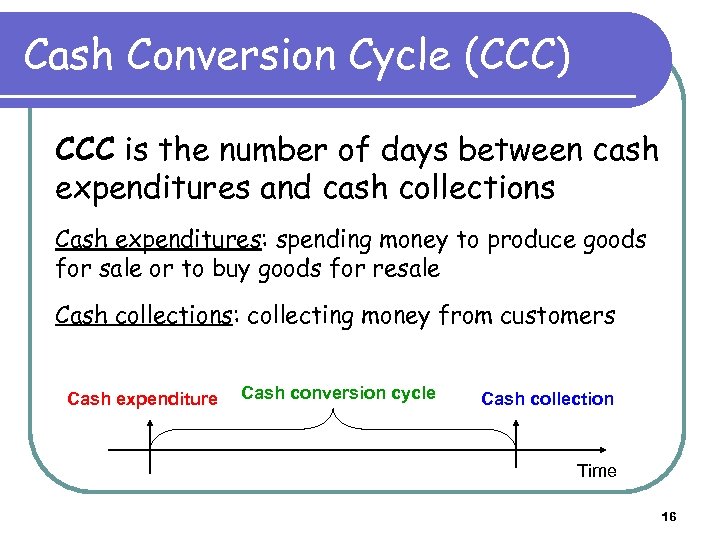 Cash Conversion Cycle (CCC)

CCC is the number of days between cash expenditures and cash collections

Cash expenditures: spending money to produce goods for sale or to buy goods for resale

Cash collections: collecting money from customers

Cash expenditure

Cash conversion cycle

Cash collection

Time

16